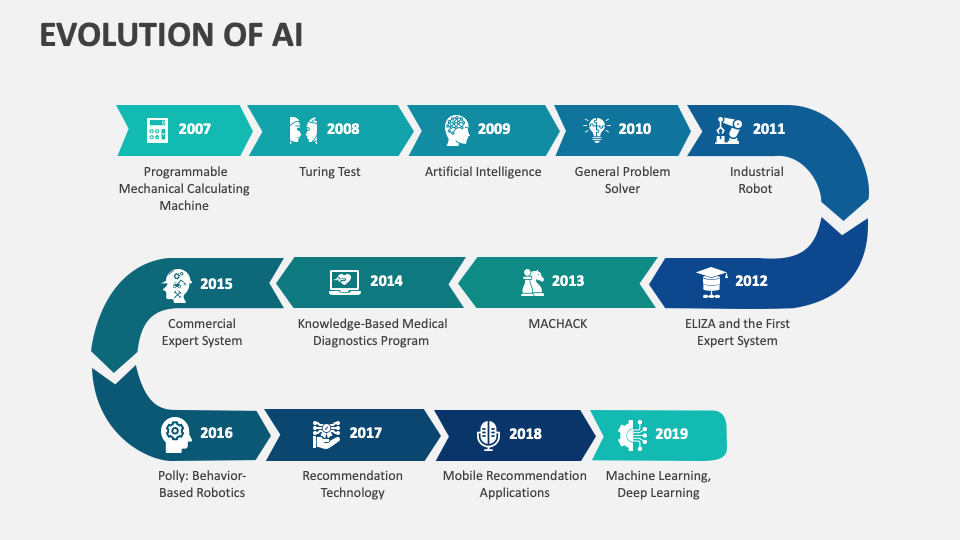 EVOLUTION OF AI

2007
Programmable Mechanical Calculating Machine

2008
Turing Test

2009
Artificial Intelligence

2010
General Problem Solver

2011
Industrial Robot

2012
ELIZA and the First Expert System

2013
MACHACK

2014
Knowledge-Based Medical Diagnostics Program

2015
Commercial Expert System

2016
Polly: Behavior-Based Robotics

2017
Recommendation Technology

2018
Mobile Recommendation Applications

2019
Machine Learning, Deep Learning